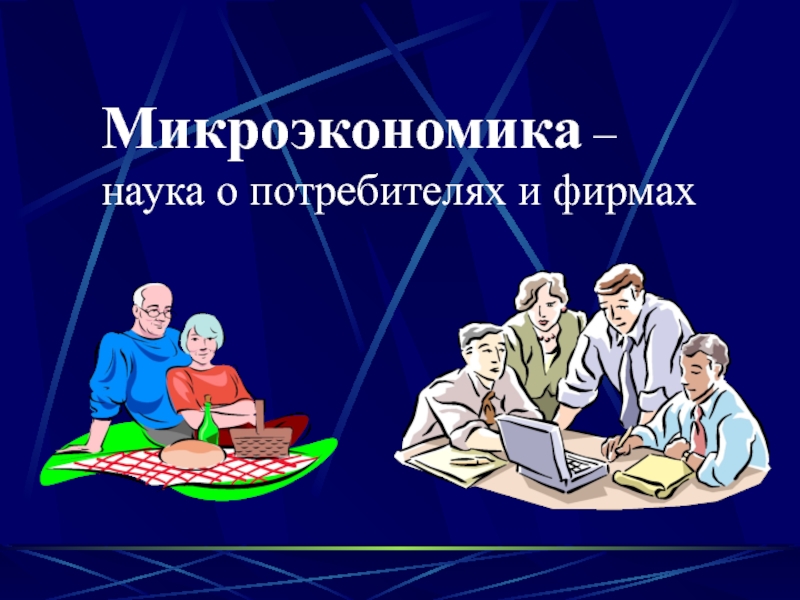 Микроэкономика – наука о потребителях и фирмах